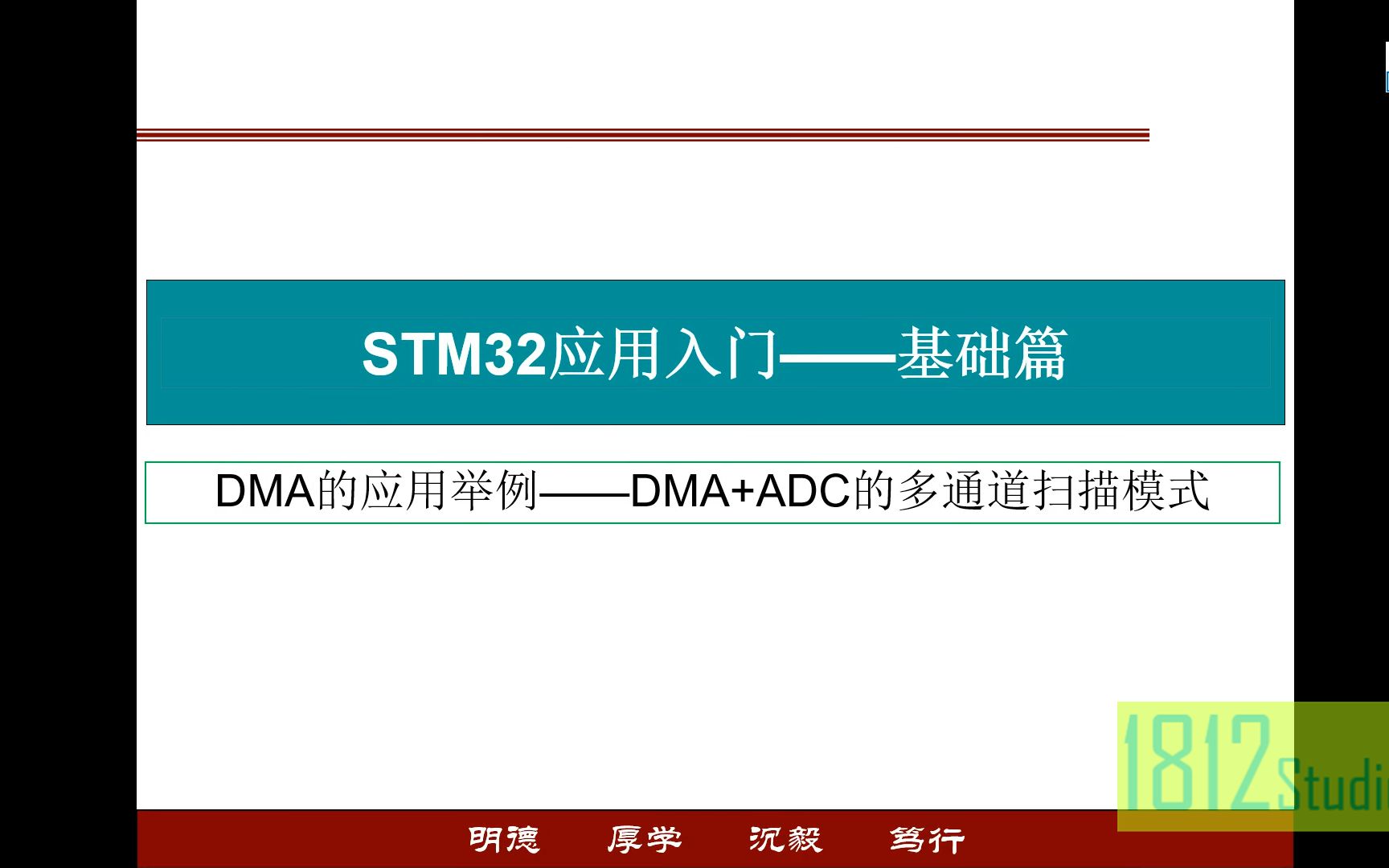 STM32应用入门——基础篇

DMA的应用举例——DMA+ADC的多通道扫描模式

1812Studi

明德 厚学 沉毅 笃行